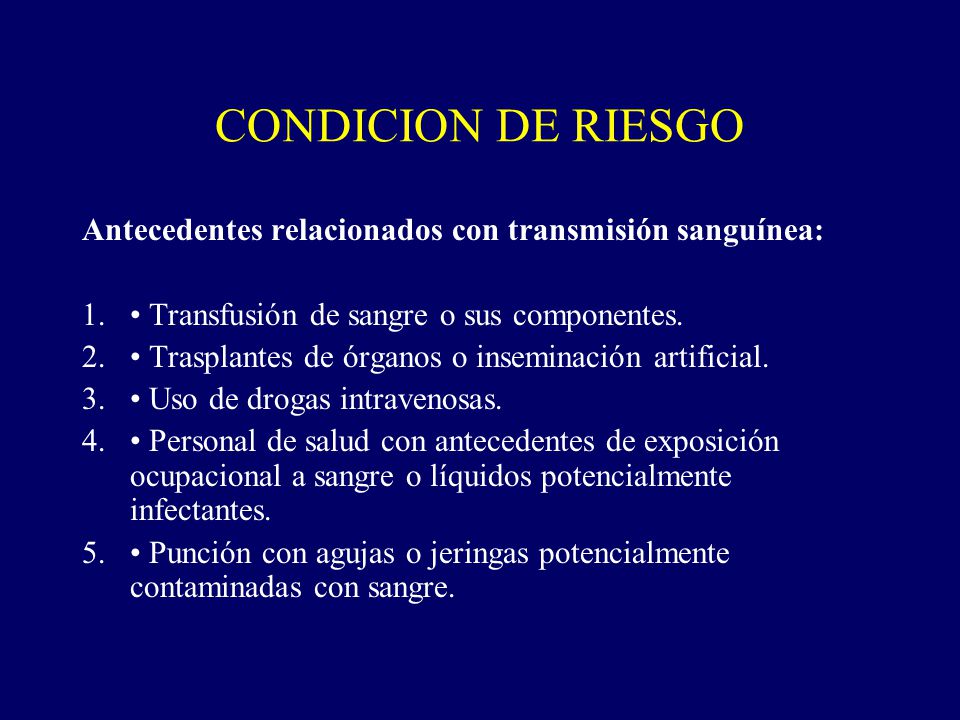 CONDICION DE RIESGO

Antecedentes relacionados con transmisión sanguínea:

1. • Transfusión de sangre o sus componentes.
2. • Trasplantes de órganos o inseminación artificial.
3. • Uso de drogas intravenosas.
4. • Personal de salud con antecedentes de exposición ocupacional a sangre o líquidos potencialmente infectantes.
5. • Punción con agujas o jeringas potencialmente contaminadas con sangre.